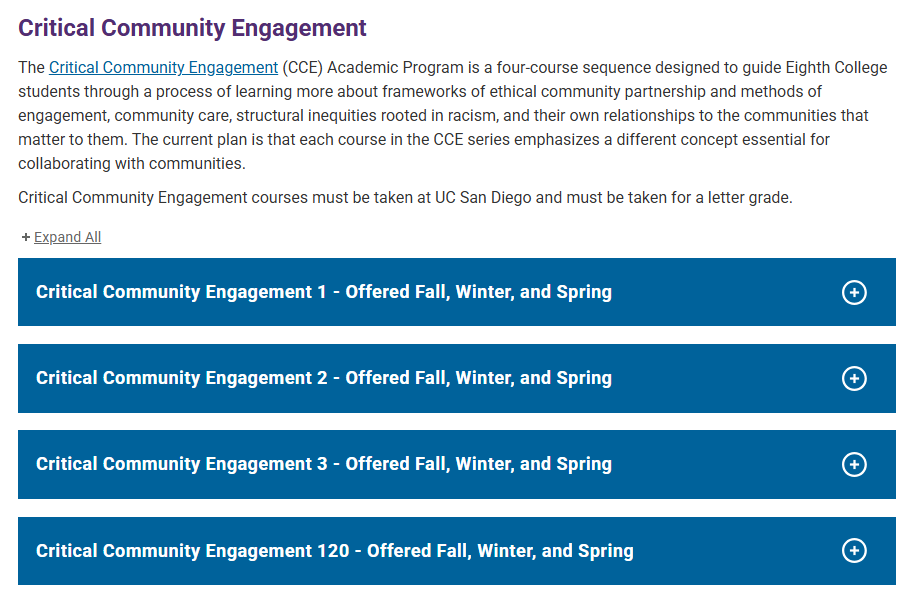 Critical Community Engagement

The Critical Community Engagement (CCE) Academic Program is a four-course sequence designed to guide Eighth College students through a process of learning more about frameworks of ethical community partnership and methods of engagement, community care, structural inequities rooted in racism, and their own relationships to the communities that matter to them. The current plan is that each course in the CCE series emphasizes a different concept essential for collaborating with communities.

Critical Community Engagement courses must be taken at UC San Diego and must be taken for a letter grade.

+ Expand All

Critical Community Engagement 1 - Offered Fall, Winter, and Spring

Critical Community Engagement 2 - Offered Fall, Winter, and Spring

Critical Community Engagement 3 - Offered Fall, Winter, and Spring

Critical Community Engagement 120 - Offered Fall, Winter, and Spring